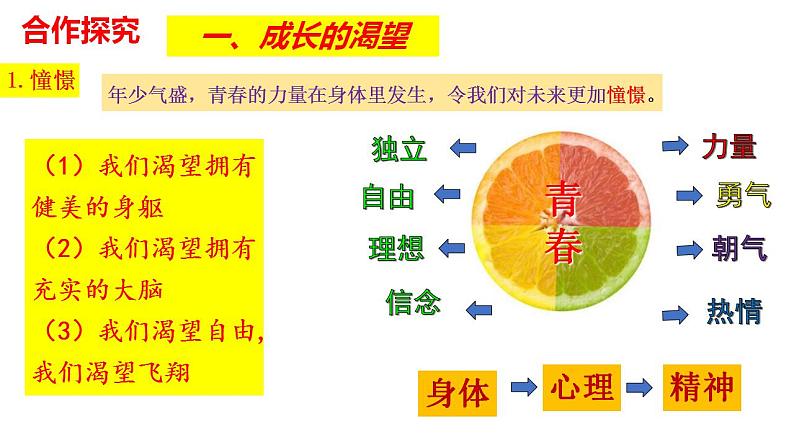 合作探究

一、成长的渴望

1. 憧憬

年少气盛，青春的力量在身体里发生，令我们对未来更加憧憬。

（1）我们渴望拥有健美的身躯
（2）我们渴望拥有充实的大脑
（3）我们渴望自由，我们渴望飞翔

独立
自由
理想
信念

青春

力量
勇气
朝气
热情

身体 心理 精神